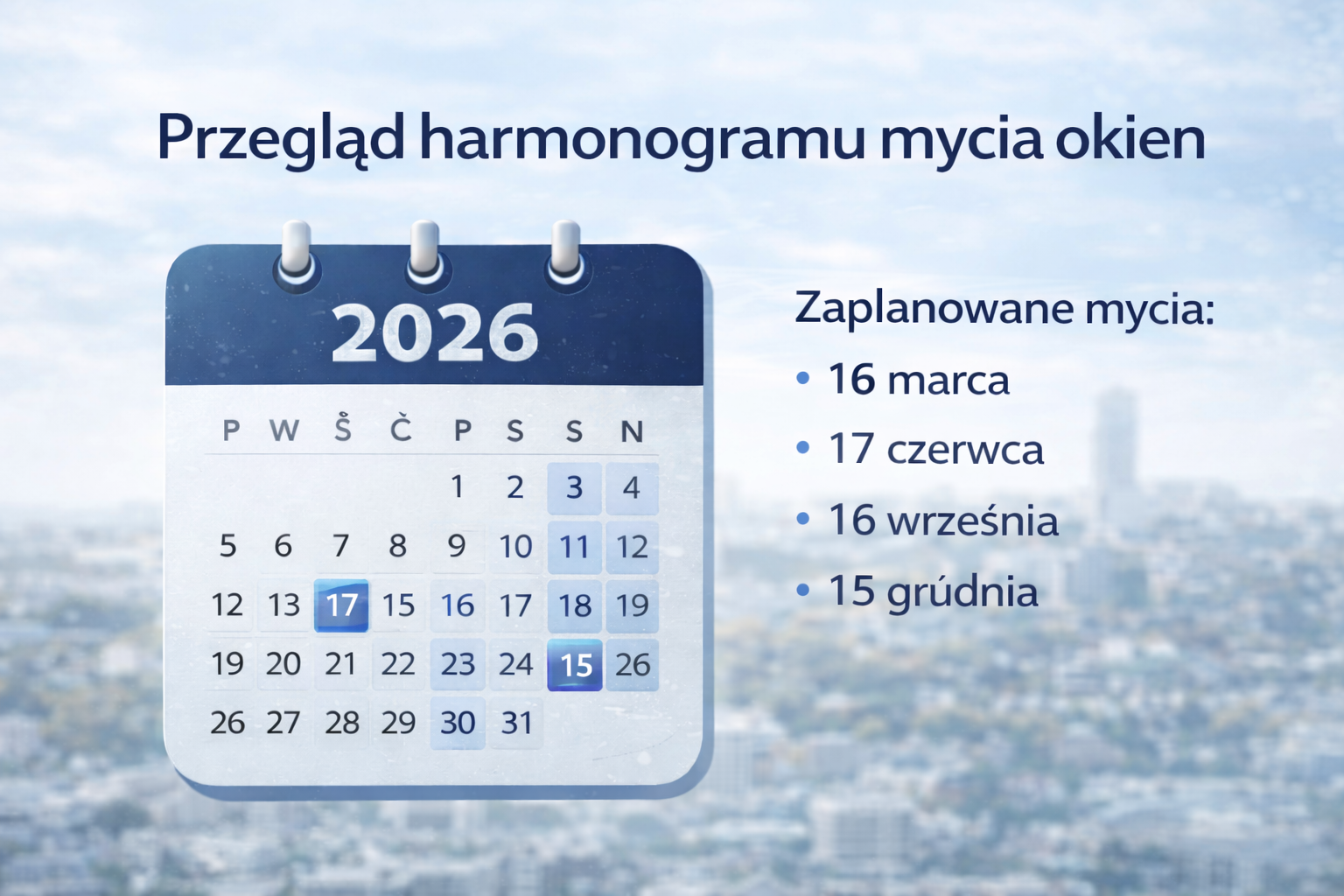 Przegląd harmonogramu mycia okien

2026

| P | W | Š | Č | P | S | S | N |
|---|---|---|---|---|---|---|---|
| | | | | 1 | 2 | 3 | 4 |
| 5 | 6 | 7 | 8 | 9 | 10 | 11 | 12 |
| 12 | 13 | 17 | 15 | 16 | 17 | 18 | 19 |
| 19 | 20 | 21 | 22 | 23 | 24 | 15 | 26 |
| 26 | 27 | 28 | 29 | 30 | 31 | | |

Zaplanowane mycia:
• 16 marca
• 17 czerwca
• 16 września
• 15 grúdnia